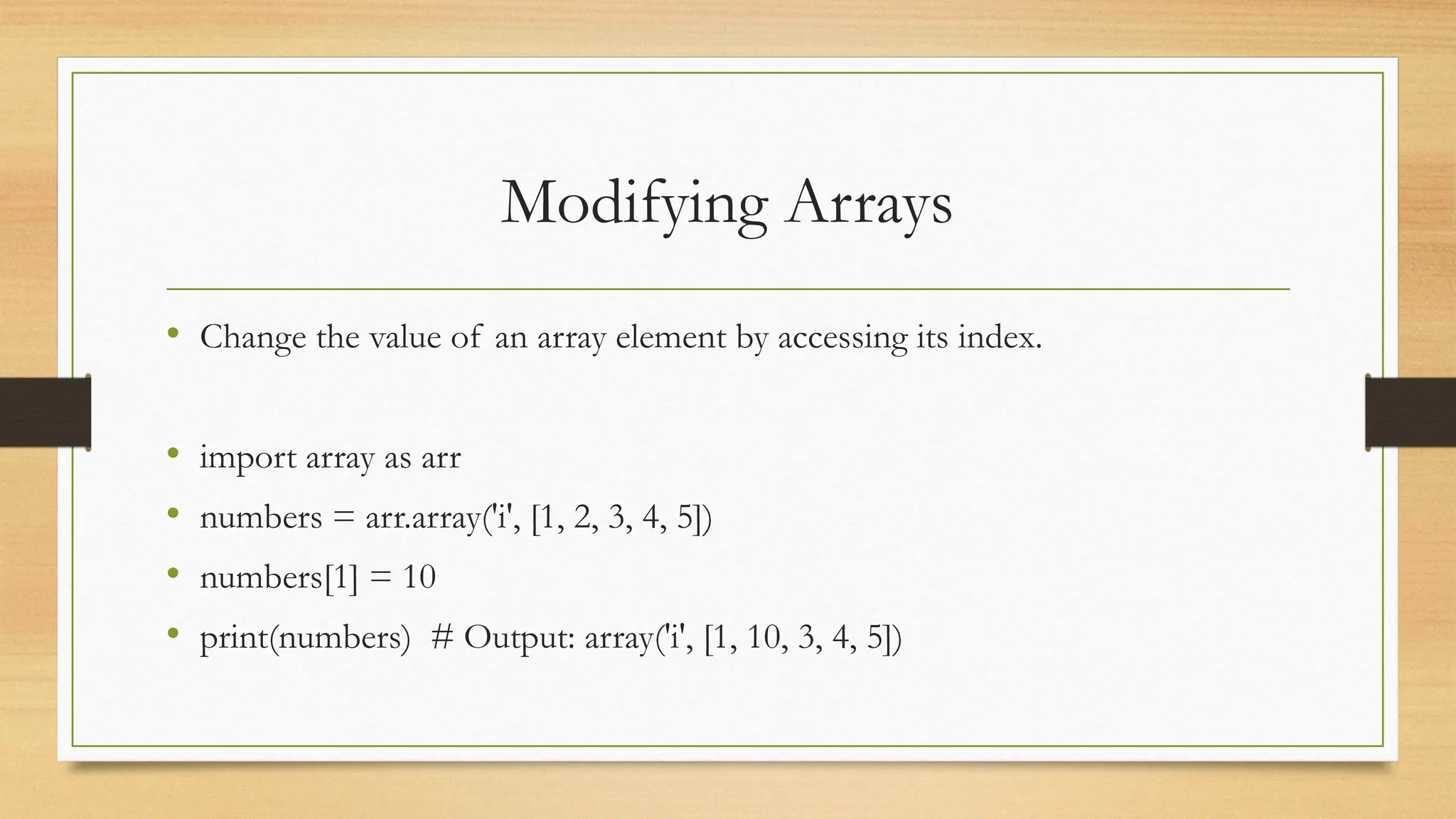 Modifying Arrays

• Change the value of an array element by accessing its index.

• import array as arr
• numbers = arr.array('i', [1, 2, 3, 4, 5])
• numbers[1] = 10
• print(numbers)  # Output: array('i', [1, 10, 3, 4, 5])